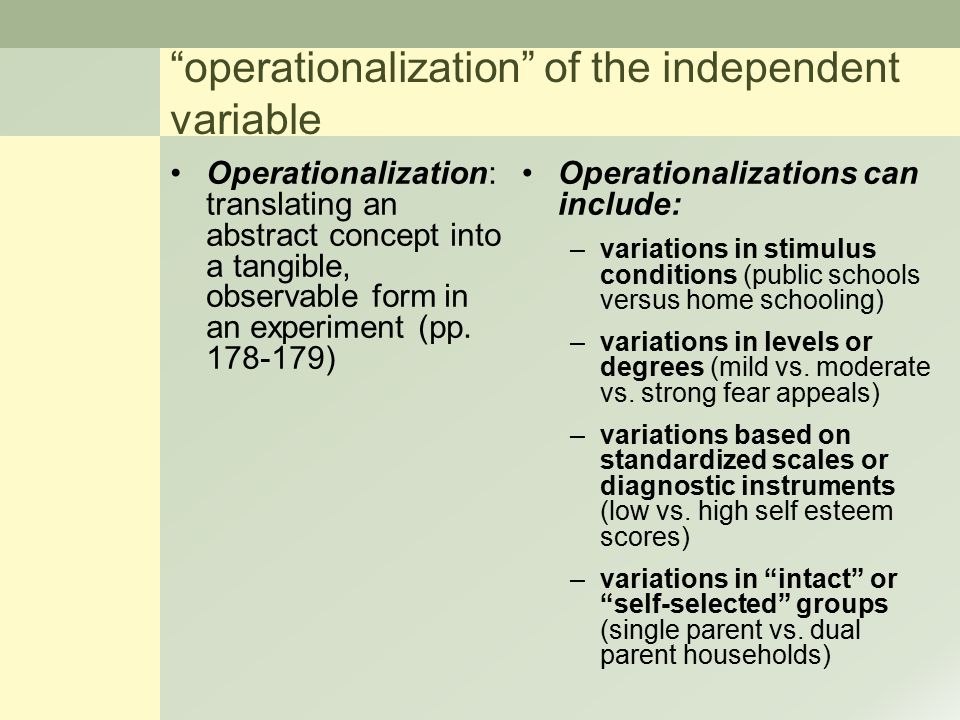 “operationalization” of the independent variable

• Operationalization: translating an abstract concept into a tangible, observable form in an experiment (pp. 178-179)

• Operationalizations can include:
– variations in stimulus conditions (public schools versus home schooling)
– variations in levels or degrees (mild vs. moderate vs. strong fear appeals)
– variations based on standardized scales or diagnostic instruments (low vs. high self esteem scores)
– variations in “intact” or “self-selected” groups (single parent vs. dual parent households)